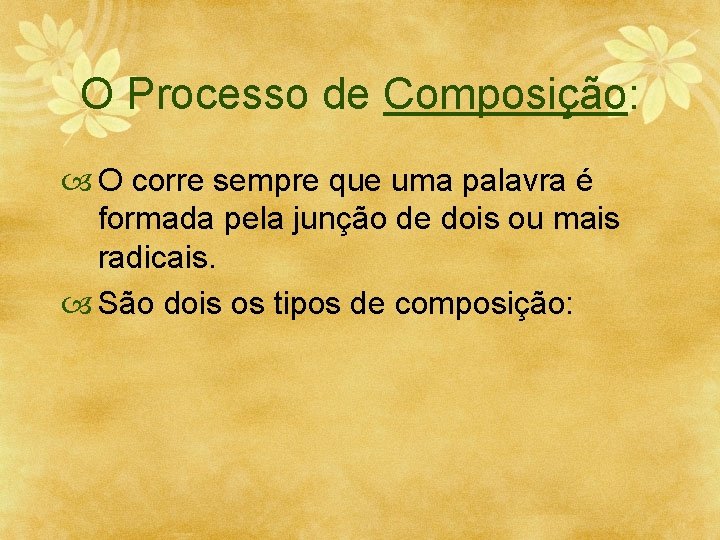 O Processo de Composição:

O corre sempre que uma palavra é formada pela junção de dois ou mais radicais.

São dois os tipos de composição: